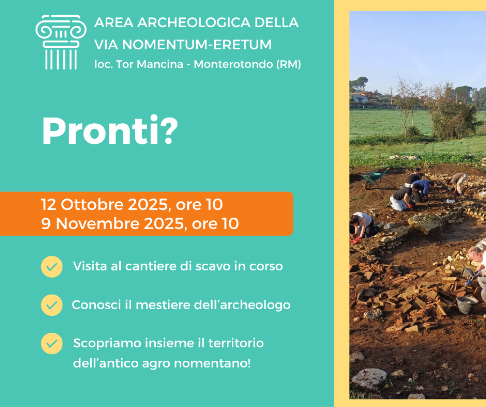 AREA ARCHEOLOGICA DELLA VIA NOMENTUM-ERETUM
loc. Tor Mancina - Monterotondo (RM)

Pronti?

12 Ottobre 2025, ore 10
9 Novembre 2025, ore 10

Visita al cantiere di scavo in corso

Conosci il mestiere dell'archeologo

Scopriamo insieme il territorio dell'antico agro nomentano!